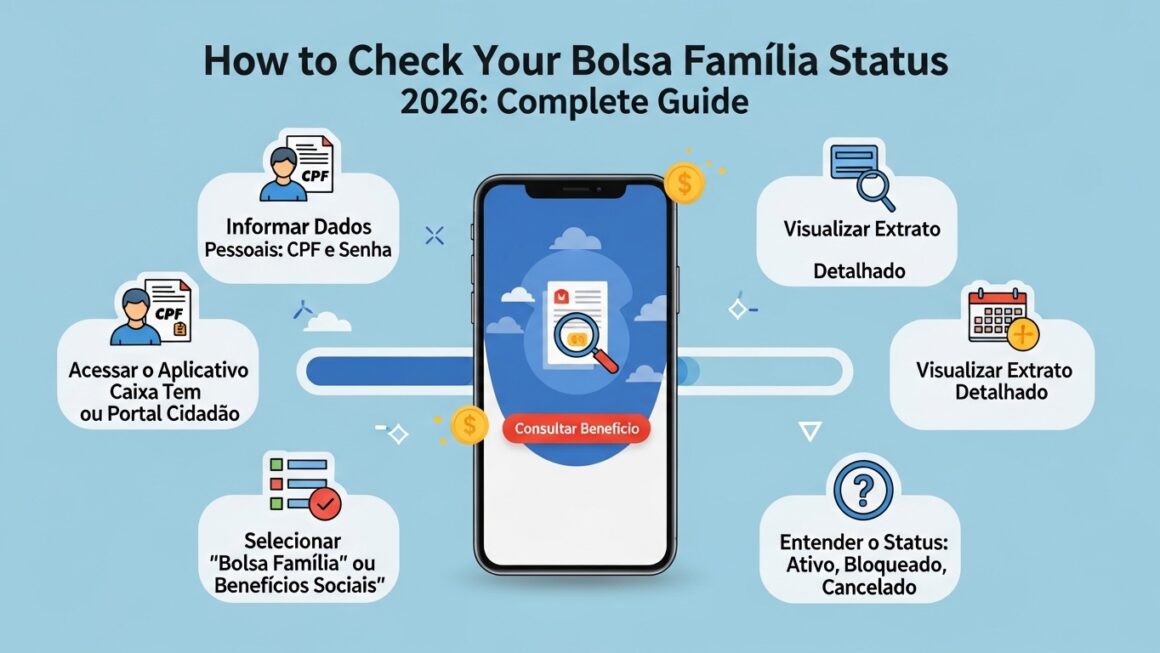 How to Check Your Bolsa Família Status
2026: Complete Guide

CPF

Informar Dados Pessoais: CPF e Senha

CPF

Acessar o Aplicativo Caixa Tem ou Portal Cidadão

Selecionar "Bolsa Família" ou Benefícios Sociais"

Consultar Benefício

Visualizar Extrato

Detalhado

Visualizar Extrato Detalhado

Entender o Status: Ativo, Bloqueado, Cancelado